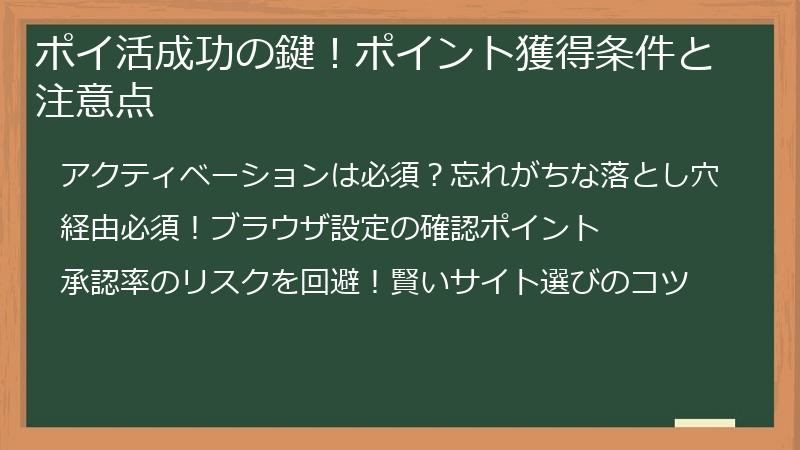 ポイ活成功の鍵！ポイント獲得条件と注意点

アクティベーションは必須？忘れがちな落とし穴

経由必須！ブラウザ設定の確認ポイント

承認率のリスクを回避！賢いサイト選びのコツ